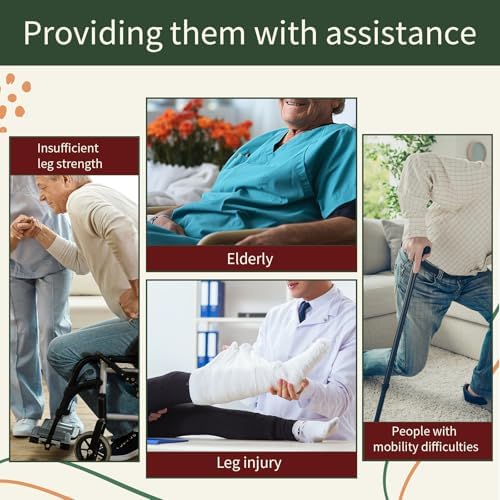 Providing them with assistance

Insufficient leg strength

Elderly

Leg injury

People with mobility difficulties